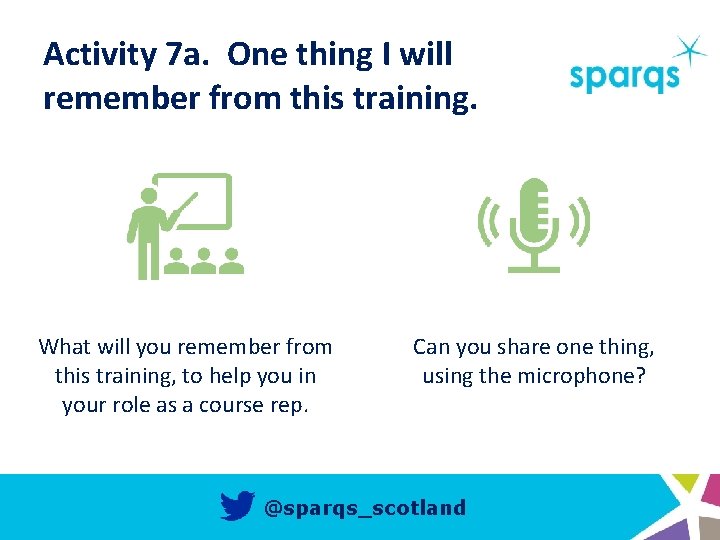 Activity 7a. One thing I will remember from this training.

sparqs

What will you remember from this training, to help you in your role as a course rep.

Can you share one thing, using the microphone?

@sparqs_scotland